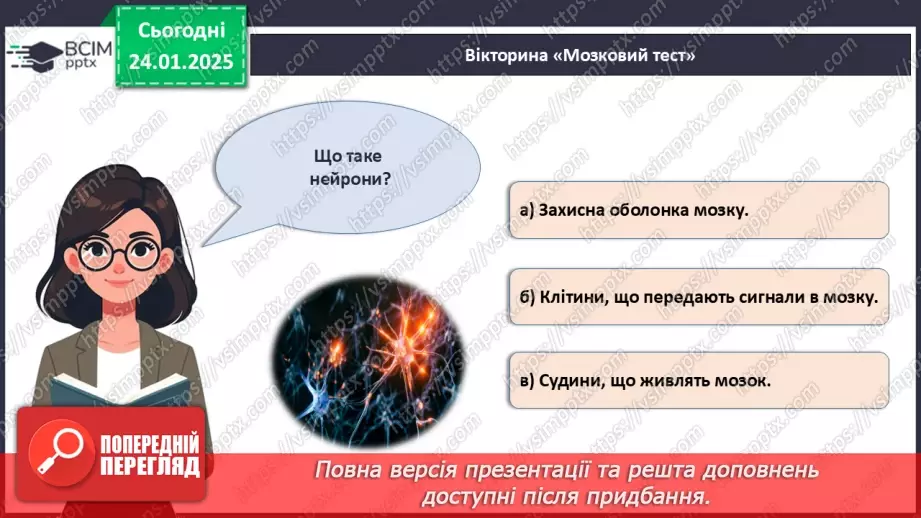 ВСІМ pptx

Сьогодні 24.01.2025

Вікторина «Мозковий тест»

Що таке нейрони?

а) Захисна оболонка мозку.

б) Клітини, що передають сигнали в мозку.

в) Судини, що живлять мозок.

ПОПЕРЕДНІЙ ПЕРЕГЛЯД

Повна версія презентації та решта доповнень доступні після придбання.

https://vsimpptx.com